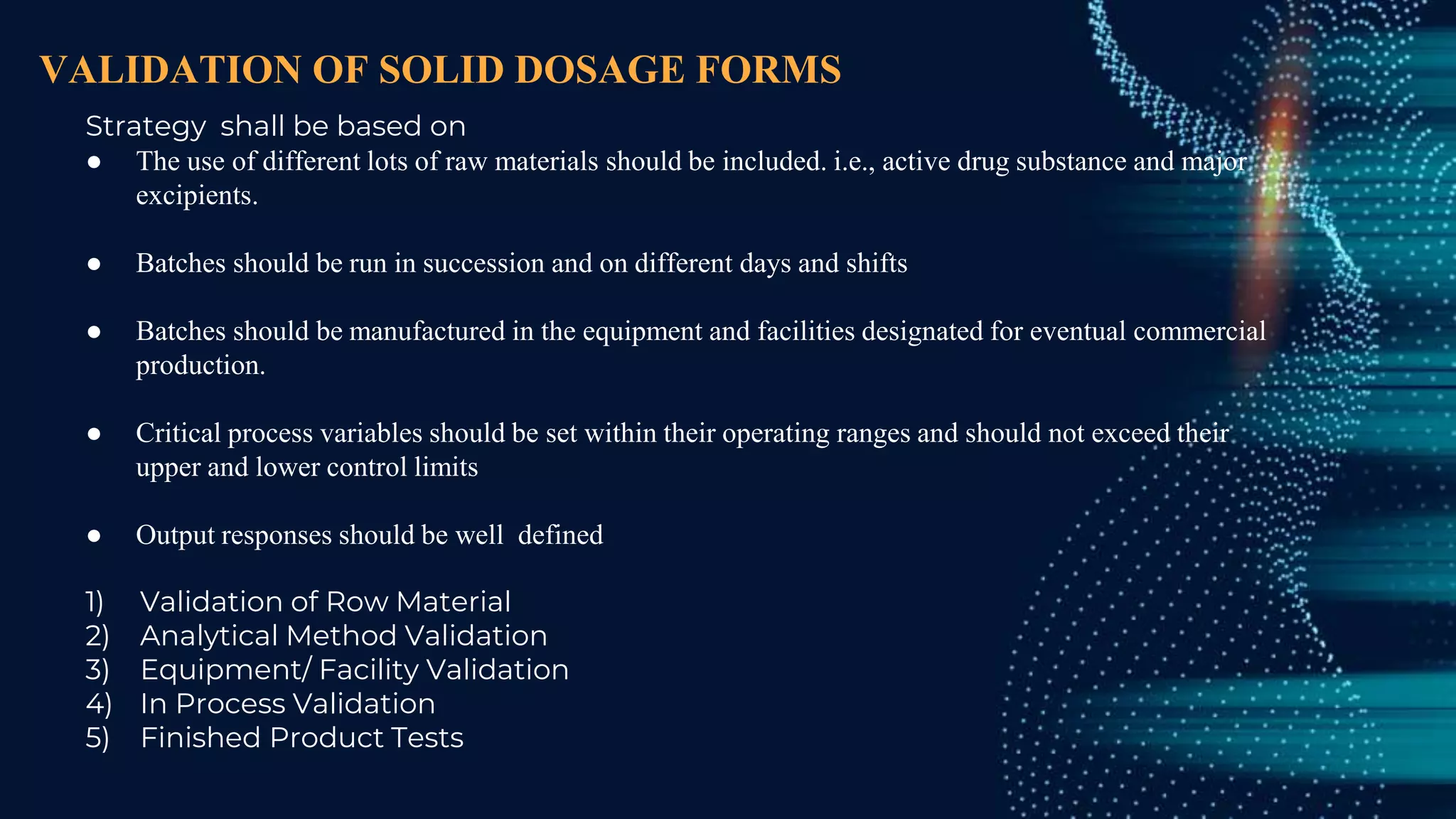 VALIDATION OF SOLID DOSAGE FORMS

Strategy shall be based on

● The use of different lots of raw materials should be included. i.e., active drug substance and major excipients.

● Batches should be run in succession and on different days and shifts

● Batches should be manufactured in the equipment and facilities designated for eventual commercial production.

● Critical process variables should be set within their operating ranges and should not exceed their upper and lower control limits

● Output responses should be well defined

1) Validation of Row Material
2) Analytical Method Validation
3) Equipment/ Facility Validation
4) In Process Validation
5) Finished Product Tests